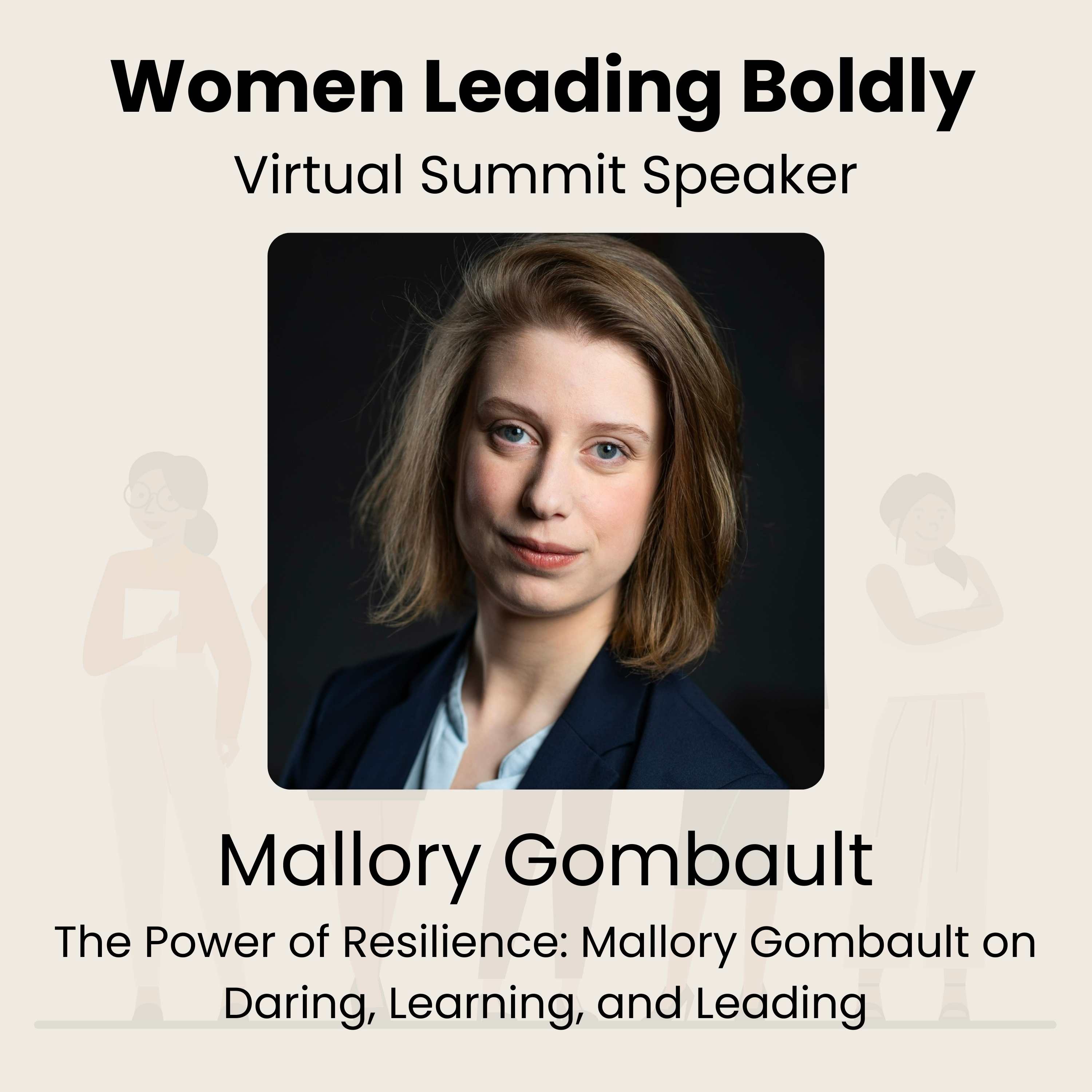 Women Leading Boldly
Virtual Summit Speaker

Mallory Gombault

The Power of Resilience: Mallory Gombault on Daring, Learning, and Leading